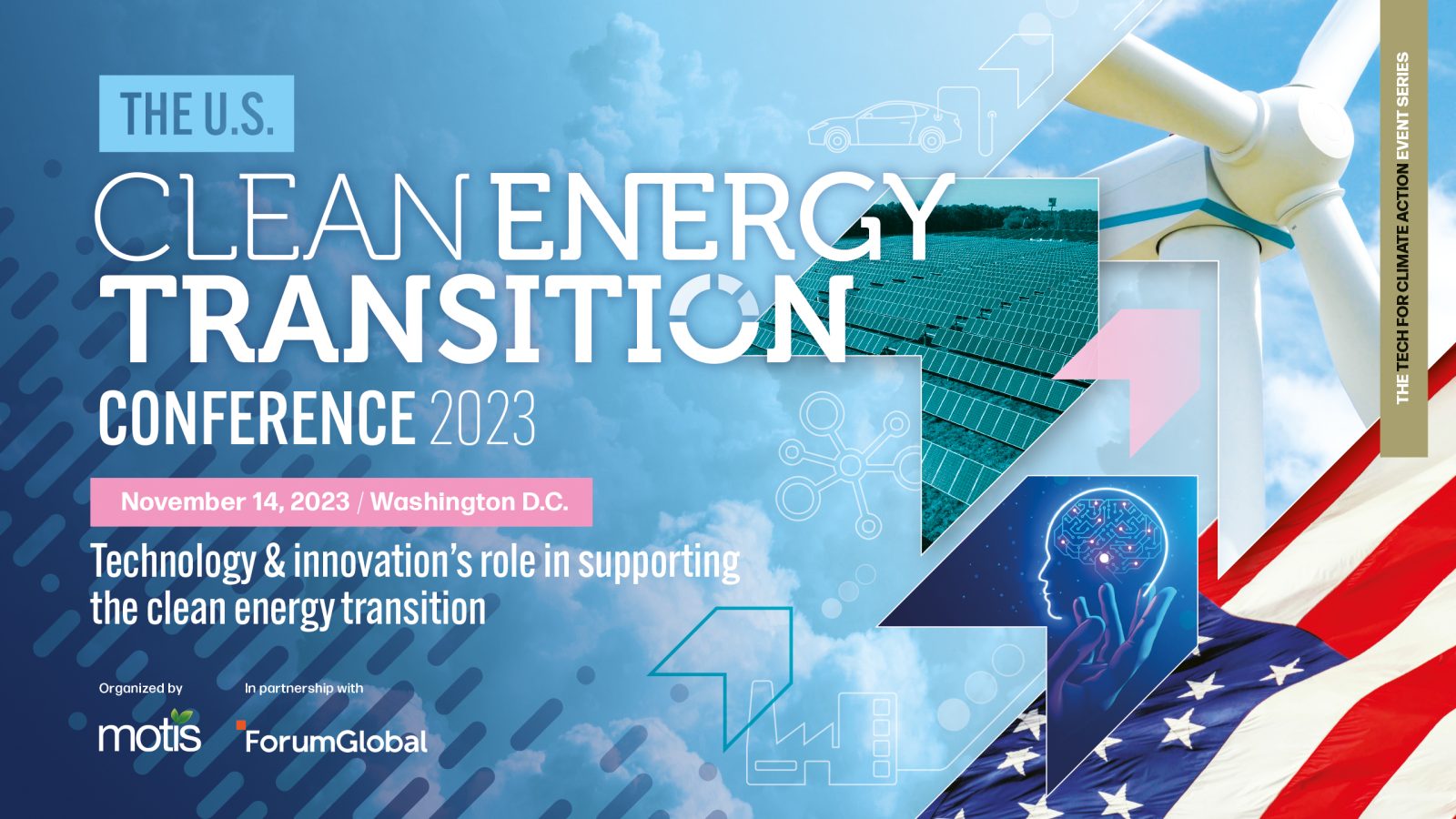 THE U.S.

CLEAN ENERGY TRANSITION CONFERENCE 2023

November 14, 2023 / Washington D.C.

Technology & innovation's role in supporting the clean energy transition

Organized by

motis

In partnership with

ForumGlobal

THE TECH FOR CLIMATE ACTION EVENT SERIES